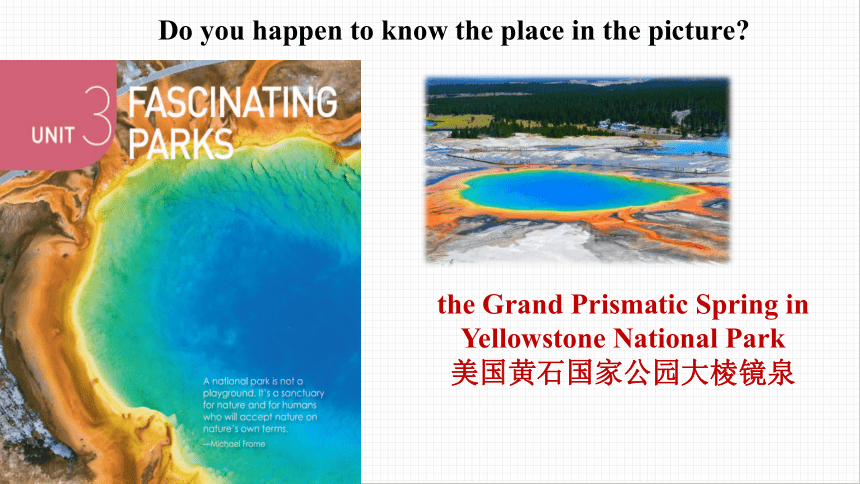 Do you happen to know the place in the picture?

UNIT 3 FASCINATING PARKS

A national park is not a playground. It's a sanctuary for nature and for humans who will accept nature on nature's own terms.
—Michael Frome

the Grand Prismatic Spring in Yellowstone National Park
美国黄石国家公园大棱镜泉